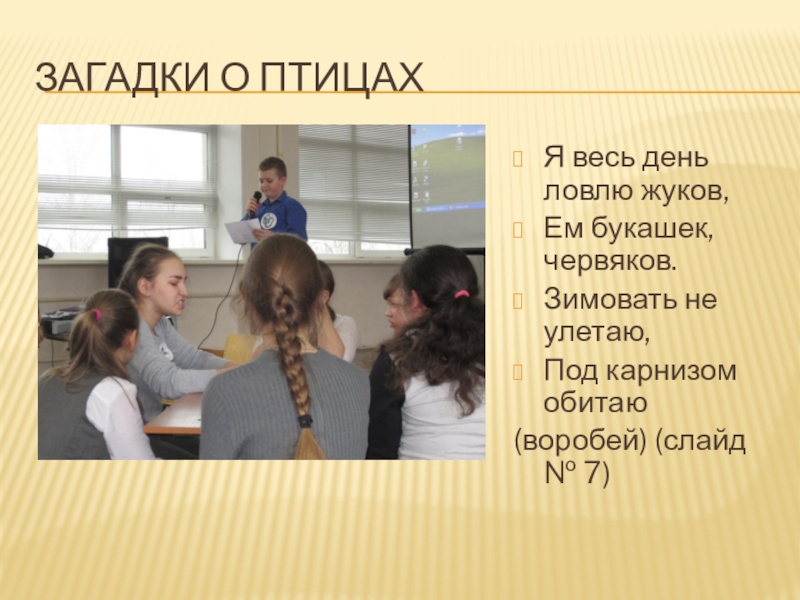 ЗАГАДКИ О ПТИЦАХ

Я весь день ловлю жуков,

Ем букашек, червяков.

Зимовать не улетаю,

Под карнизом обитаю

(воробей) (слайд № 7)